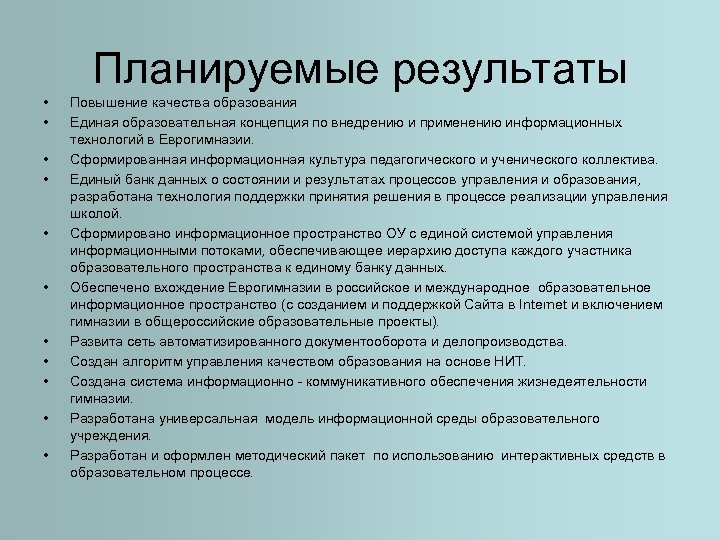 Планируемые результаты

• Повышение качества образования
• Единая образовательная концепция по внедрению и применению информационных технологий в Еврогимназии.
• Сформированная информационная культура педагогического и ученического коллектива.
• Единый банк данных о состоянии и результатах процессов управления и образования, разработана технология поддержки принятия решения в процессе реализации управления школой.
• Сформировано информационное пространство ОУ с единой системой управления информационными потоками, обеспечивающее иерархию доступа каждого участника образовательного пространства к единому банку данных.
• Обеспечено вхождение Еврогимназии в российское и международное образовательное информационное пространство (с созданием и поддержкой Сайта в Internet и включением гимназии в общероссийские образовательные проекты).
• Развита сеть автоматизированного документооборота и делопроизводства.
• Создан алгоритм управления качеством образования на основе НИТ.
• Создана система информационно - коммуникативного обеспечения жизнедеятельности гимназии.
• Разработана универсальная модель информационной среды образовательного учреждения.
• Разработан и оформлен методический пакет по использованию интерактивных средств в образовательном процессе.